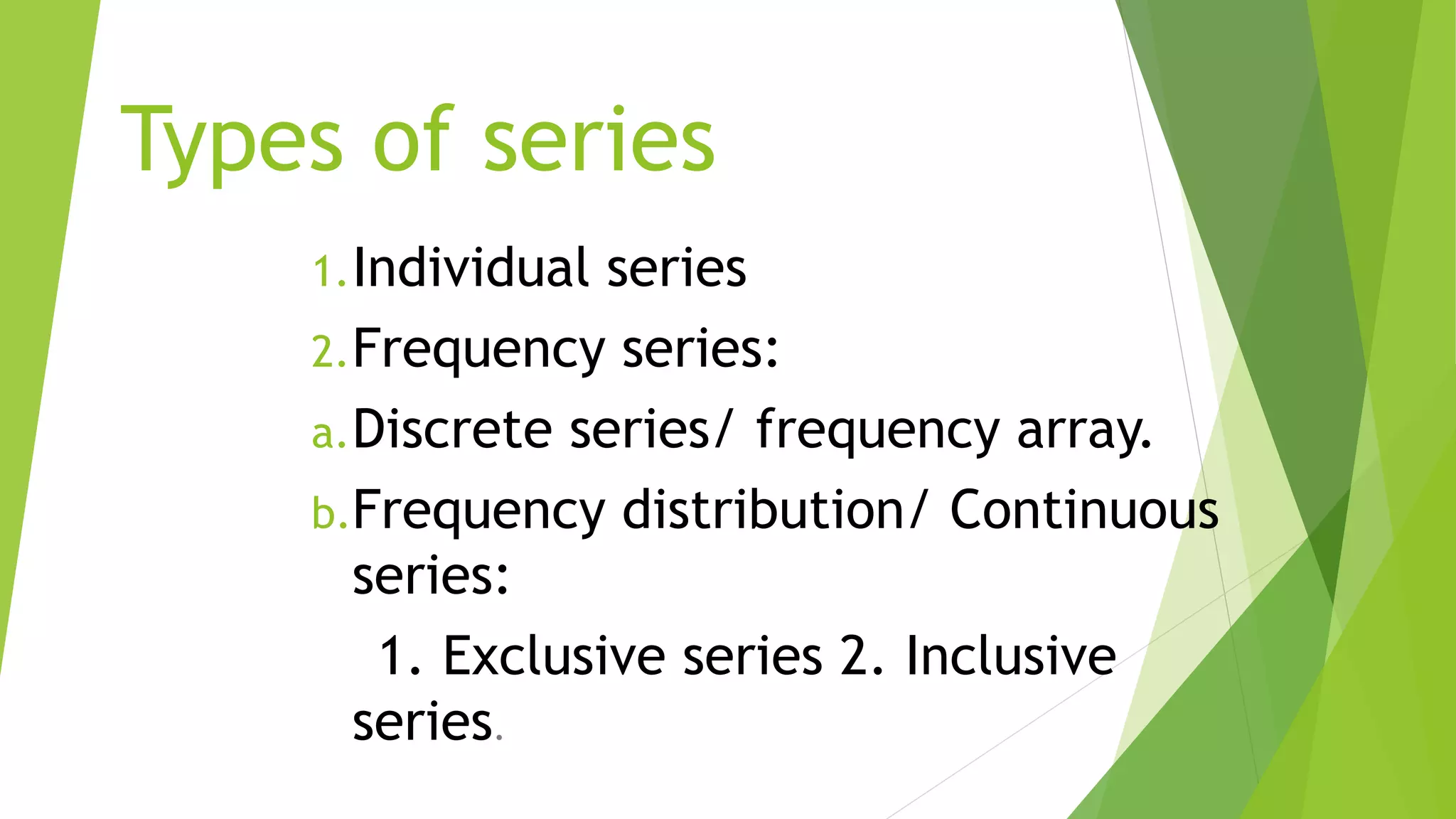 Types of series

1. Individual series
2. Frequency series:
a. Discrete series/ frequency array.
b. Frequency distribution/ Continuous series:
1. Exclusive series 2. Inclusive series.